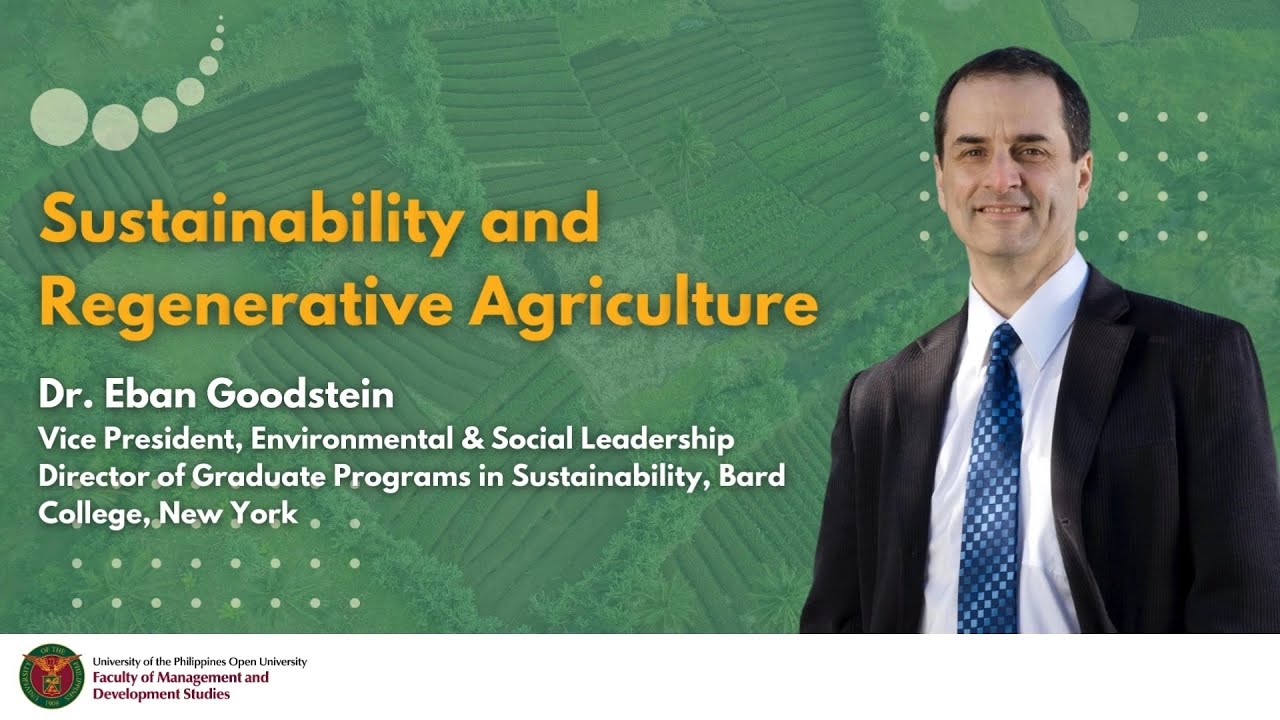 Sustainability and Regenerative Agriculture

Dr. Eban Goodstein

Vice President, Environmental & Social Leadership
Director of Graduate Programs in Sustainability, Bard College, New York

University of the Philippines Open University
Faculty of Management and Development Studies